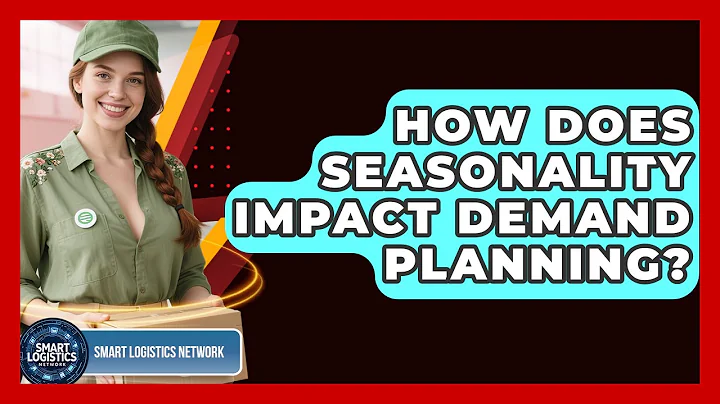 HOW DOES SEASONALITY IMPACT DEMAND PLANNING?

SMART LOGISTICS NETWORK

SMART LOGISTICS NETWORK